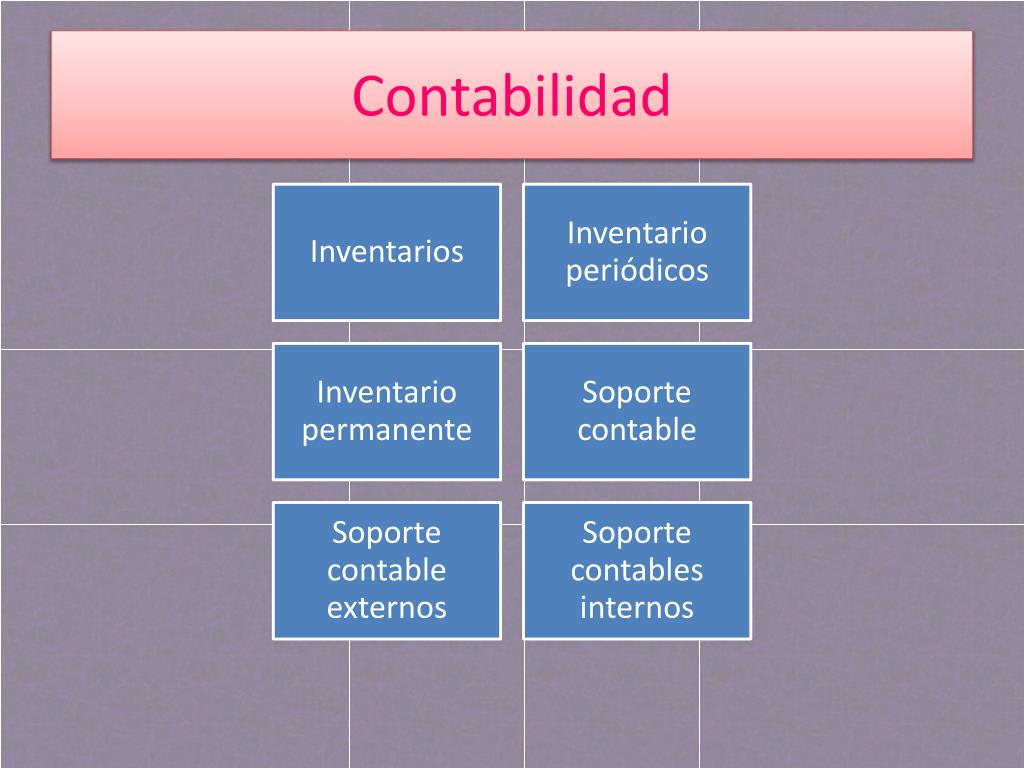 Contabilidad

Inventarios

Inventario periódicos

Inventario permanente

Soporte contable

Soporte contable externos

Soporte contables internos